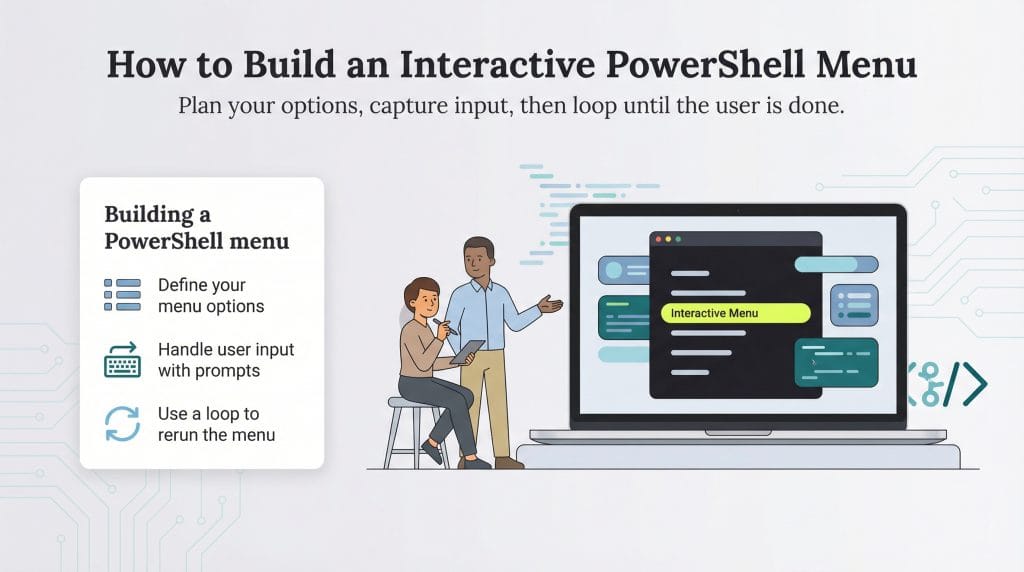 How to Build an Interactive PowerShell Menu

Plan your options, capture input, then loop until the user is done.

Building a PowerShell menu

Define your menu options

Handle user input with prompts

Use a loop to rerun the menu

Interactive Menu